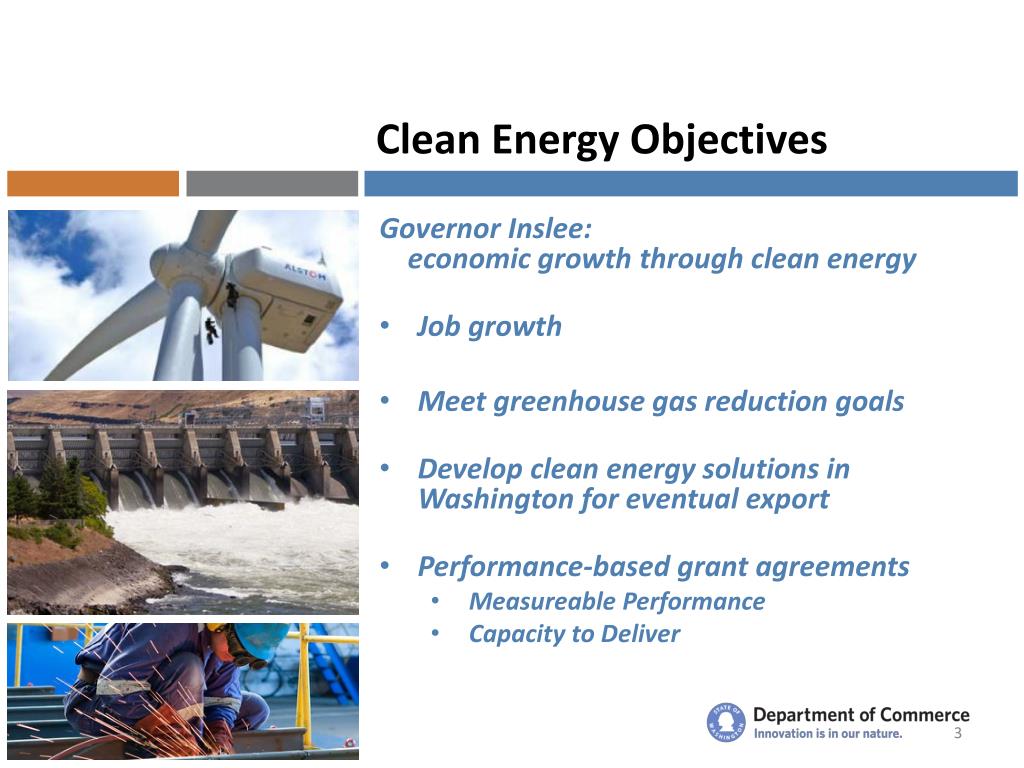 Clean Energy Objectives

ALSTOM

Governor Inslee:
economic growth through clean energy

• Job growth

• Meet greenhouse gas reduction goals

• Develop clean energy solutions in Washington for eventual export

• Performance-based grant agreements
  • Measureable Performance
  • Capacity to Deliver

STATE OF WASHINGTON
Department of Commerce
Innovation is in our nature.

3